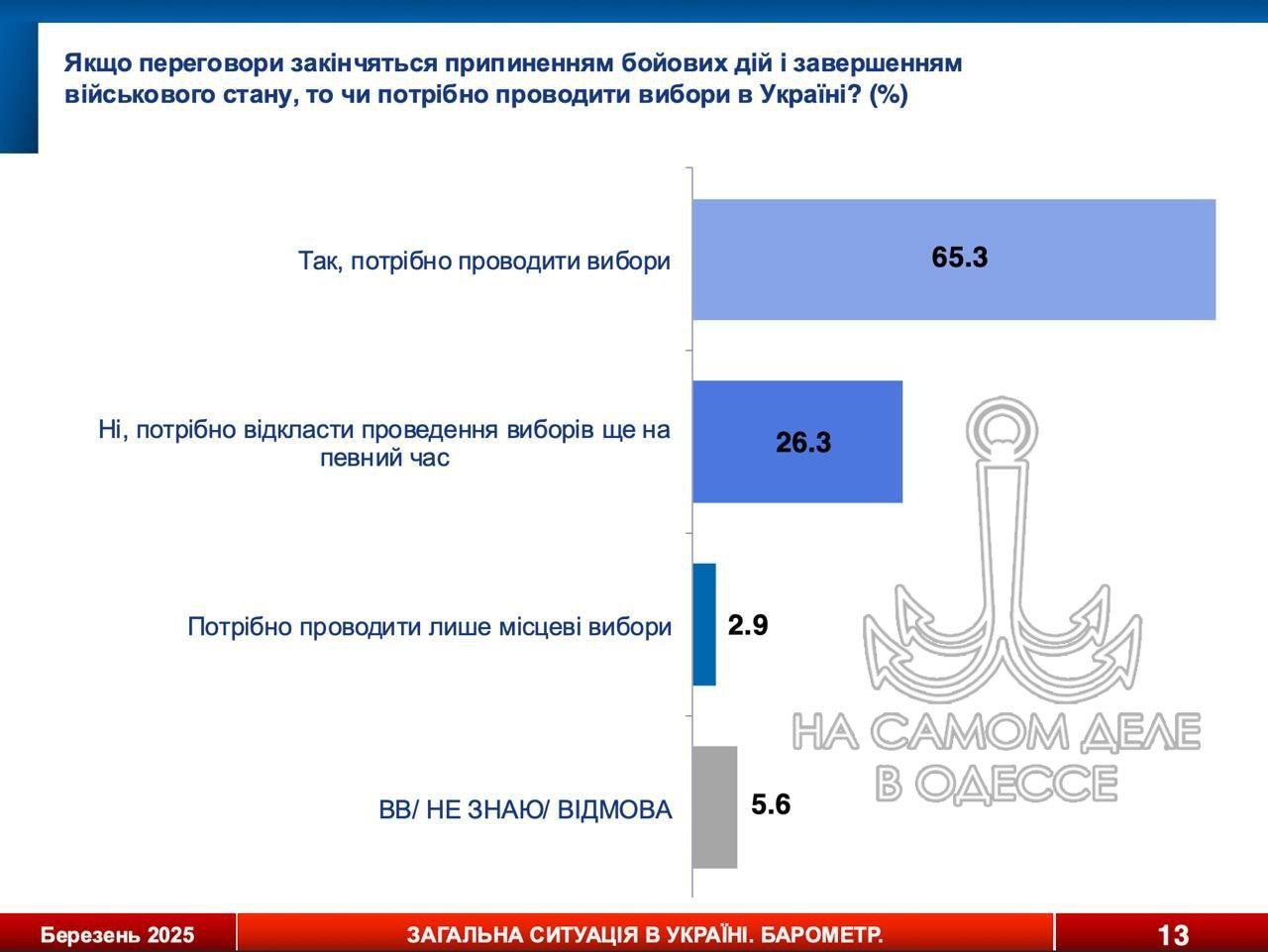 Якщо переговори закінчяться припиненням бойових дій і завершенням військового стану, то чи потрібно проводити вибори в Україні? (%)

Так, потрібно проводити вибори 65.3

Ні, потрібно відкласти проведення виборів ще на певний час 26.3

Потрібно проводити лише місцеві вибори 2.9

ВВ/ НЕ ЗНАЮ/ ВІДМОВА 5.6

НА САМОМ ДЕЛЕ В ОДЕССЕ

Березень 2025 ЗАГАЛЬНА СИТУАЦІЯ В УКРАЇНІ. БАРОМЕТР. 13